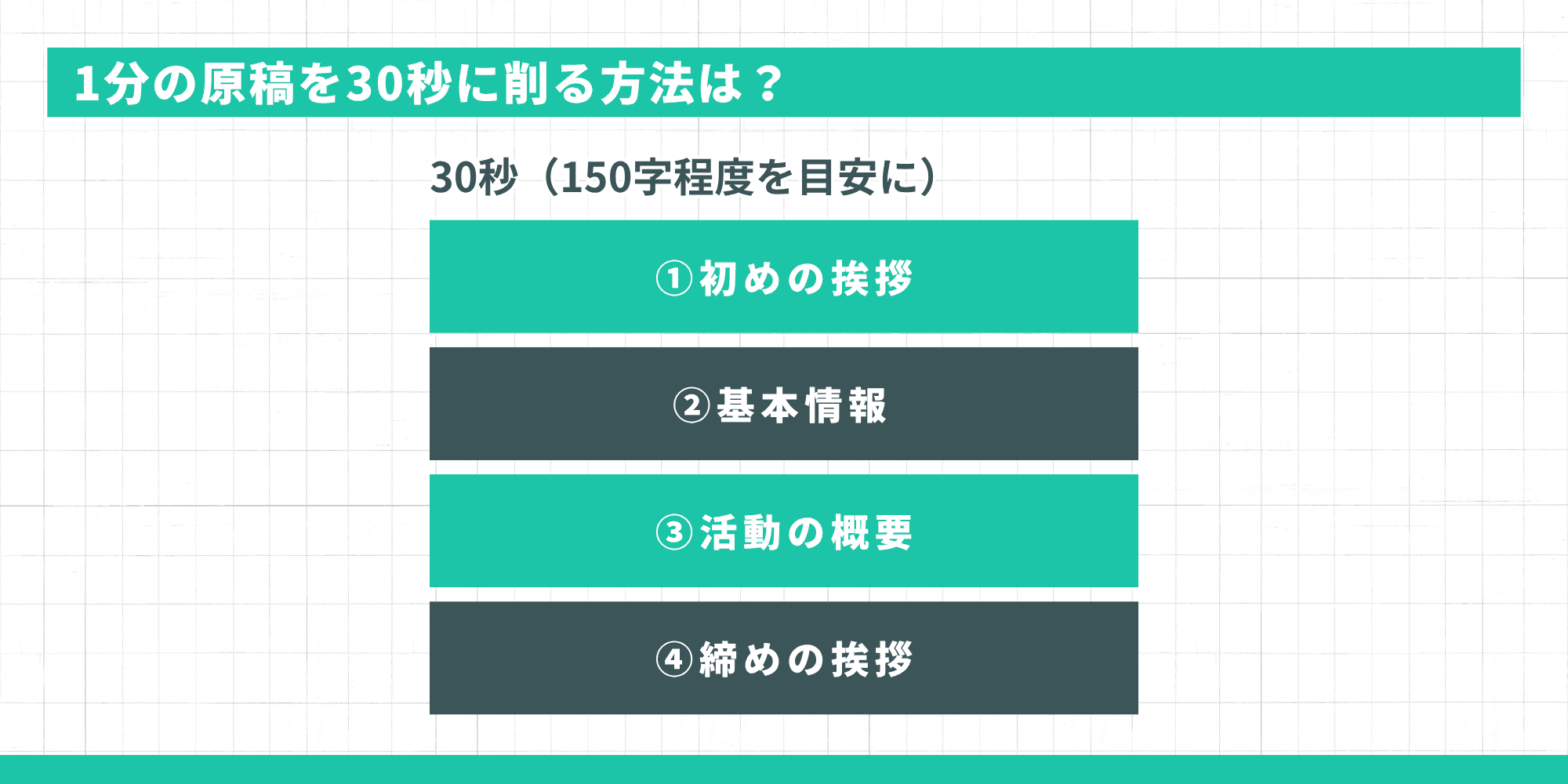 1分の原稿を30秒に削る方法は？

30秒（150字程度を目安に）

①初めの挨拶

②基本情報

③活動の概要

④締めの挨拶